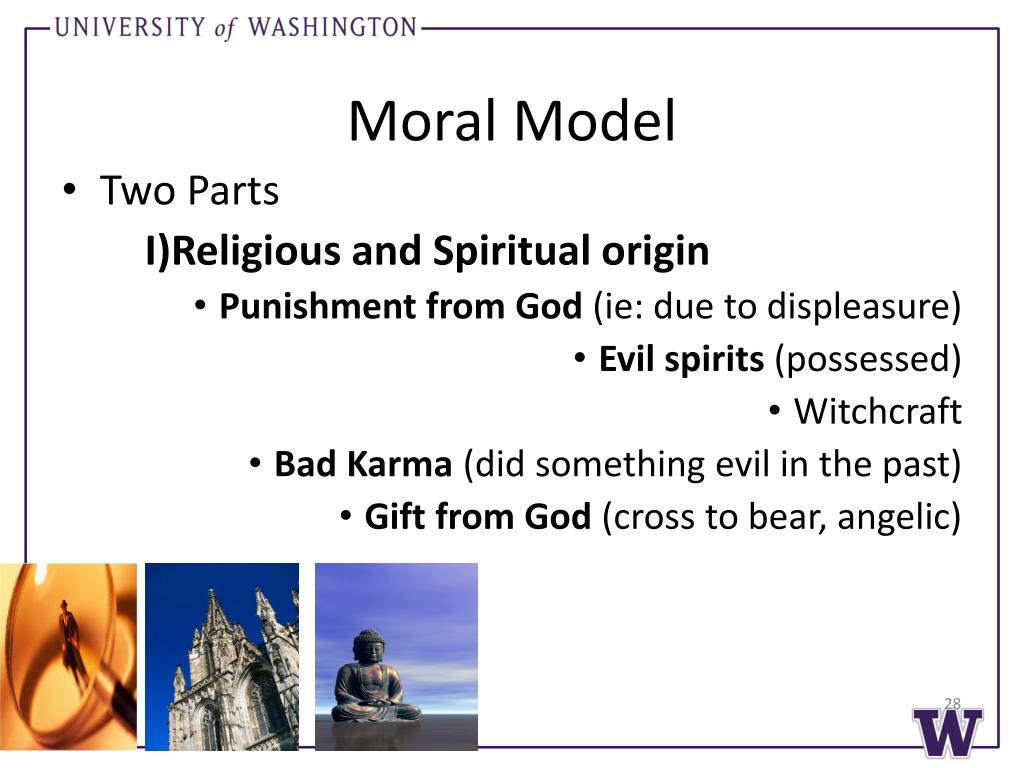 UNIVERSITY of WASHINGTON

Moral Model

• Two Parts

I)Religious and Spiritual origin

• Punishment from God (ie: due to displeasure)

• Evil spirits (possessed)

• Witchcraft

• Bad Karma (did something evil in the past)

• Gift from God (cross to bear, angelic)

28

W